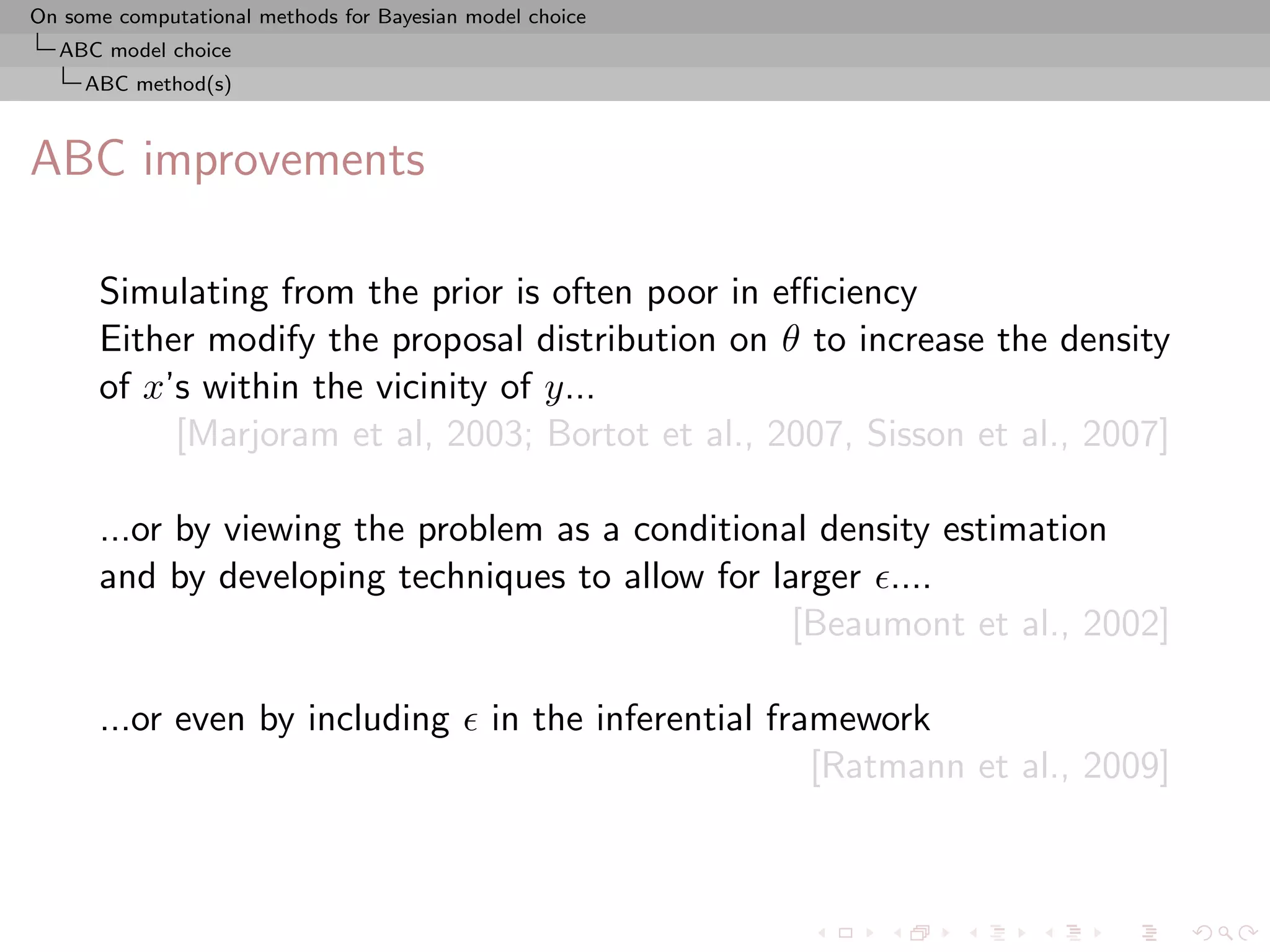 On some computational methods for Bayesian model choice
ABC model choice
ABC method(s)

ABC improvements

Simulating from the prior is often poor in efficiency
Either modify the proposal distribution on $\theta$ to increase the density of $x$'s within the vicinity of $y$...

[Marjoram et al, 2003; Bortot et al., 2007, Sisson et al., 2007]

...or by viewing the problem as a conditional density estimation and by developing techniques to allow for larger $\epsilon$....

[Beaumont et al., 2002]

...or even by including $\epsilon$ in the inferential framework

[Ratmann et al., 2009]